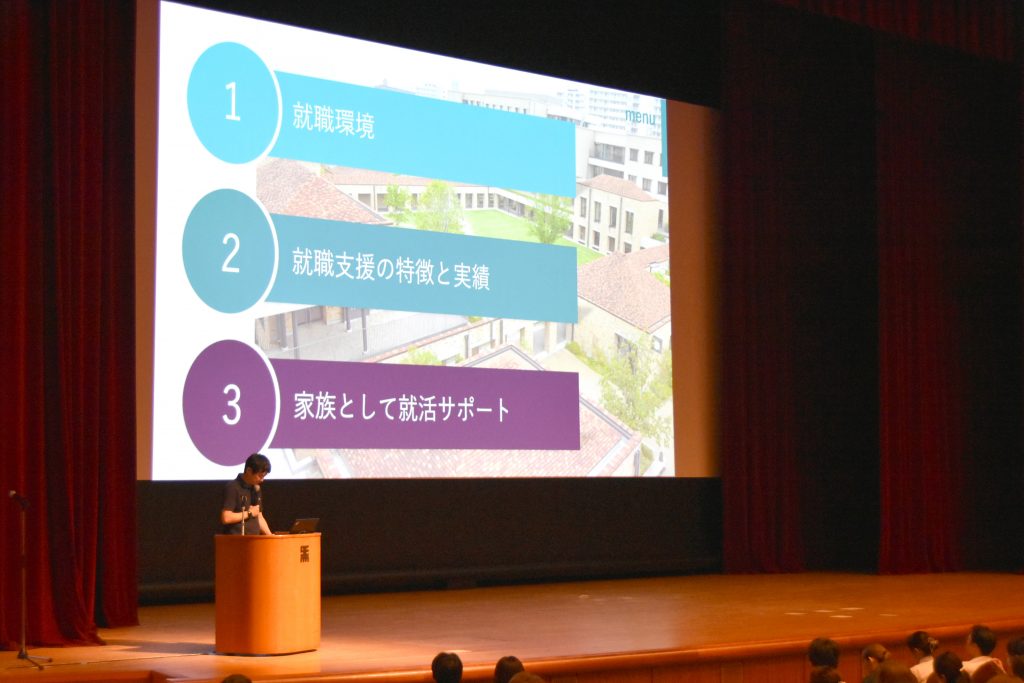 menu

1
就職環境

2
就職支援の特徴と実績

3
家族として就活サポート